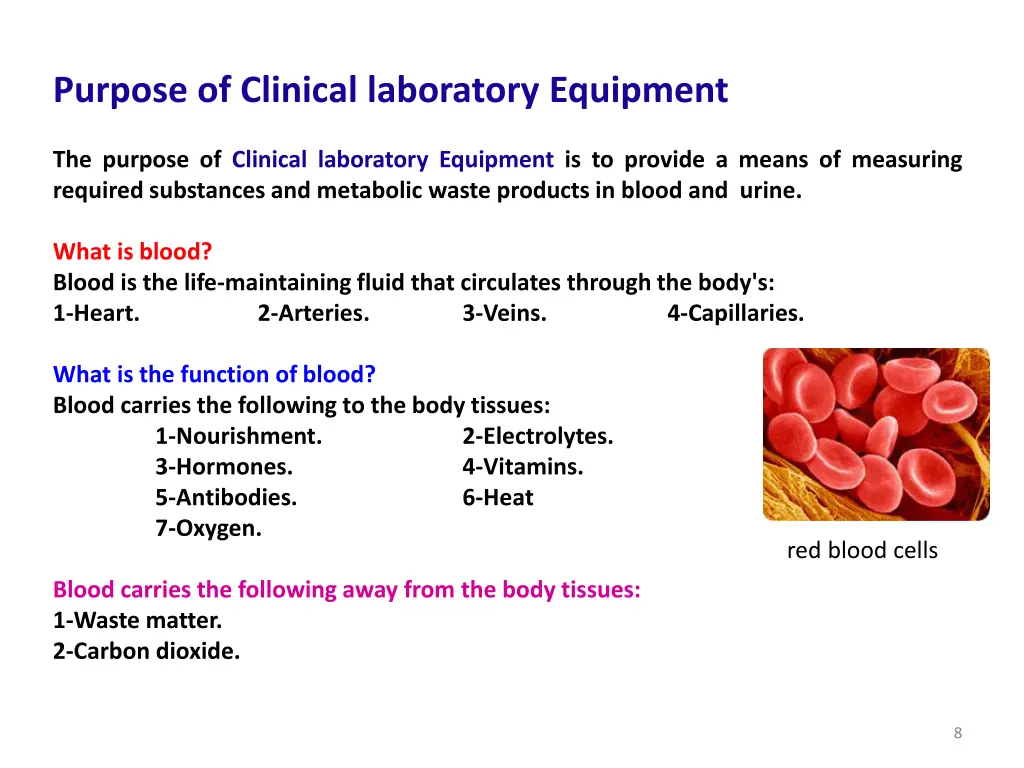 Purpose of Clinical laboratory Equipment

The purpose of Clinical laboratory Equipment is to provide a means of measuring required substances and metabolic waste products in blood and urine.

What is blood?
Blood is the life-maintaining fluid that circulates through the body's:
1-Heart. 2-Arteries. 3-Veins. 4-Capillaries.

What is the function of blood?
Blood carries the following to the body tissues:
1-Nourishment. 2-Electrolytes.
3-Hormones. 4-Vitamins.
5-Antibodies. 6-Heat
7-Oxygen.

red blood cells

Blood carries the following away from the body tissues:
1-Waste matter.
2-Carbon dioxide.

8